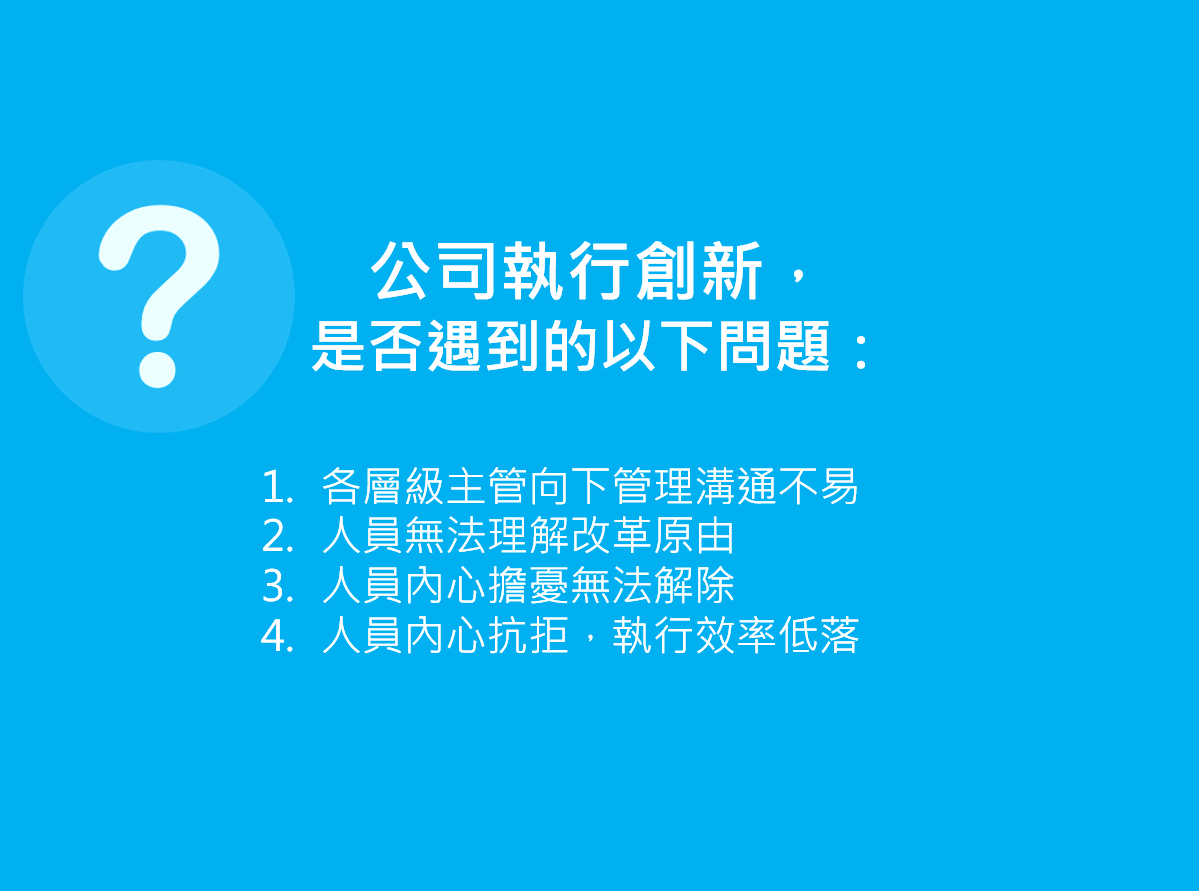 ?

公司執行創新，
是否遇到的以下問題：

1. 各層級主管向下管理溝通不易
2. 人員無法理解改革原由
3. 人員內心擔憂無法解除
4. 人員內心抗拒，執行效率低落